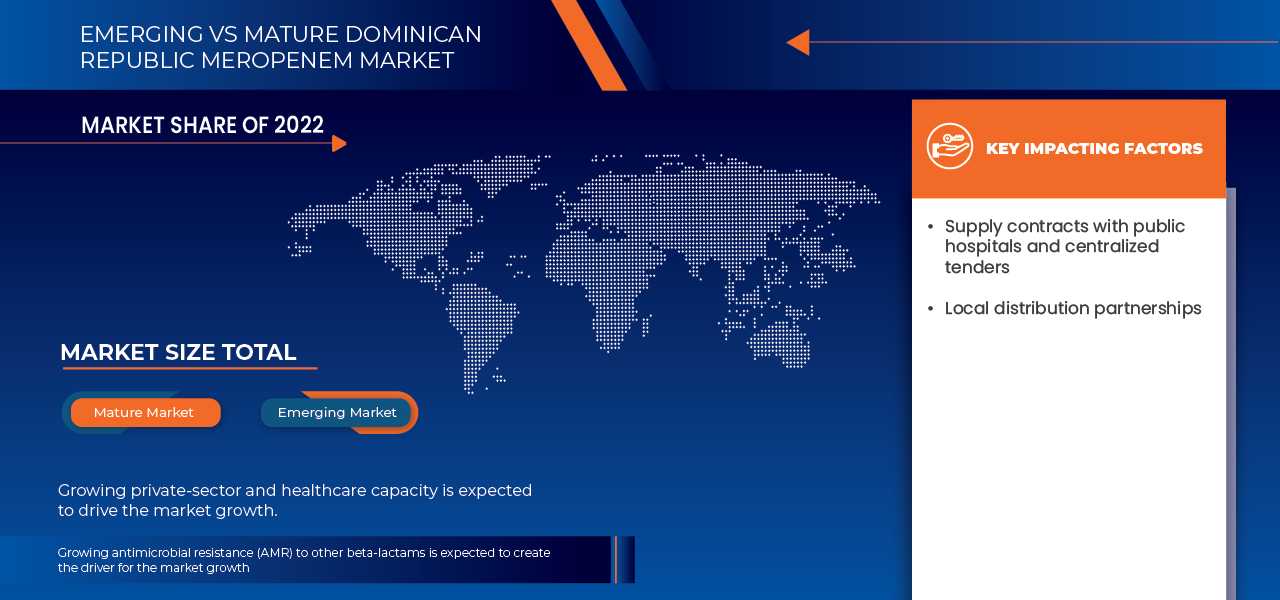 EMERGING VS MATURE DOMINICAN REPUBLIC MEROPENEM MARKET

MARKET SHARE OF 2022

MARKET SIZE TOTAL

Mature Market

Emerging Market

Growing private-sector and healthcare capacity is expected to drive the market growth.

Growing antimicrobial resistance (AMR) to other beta-lactams is expected to create the driver for the market growth

KEY IMPACTING FACTORS

• Supply contracts with public hospitals and centralized tenders

• Local distribution partnerships